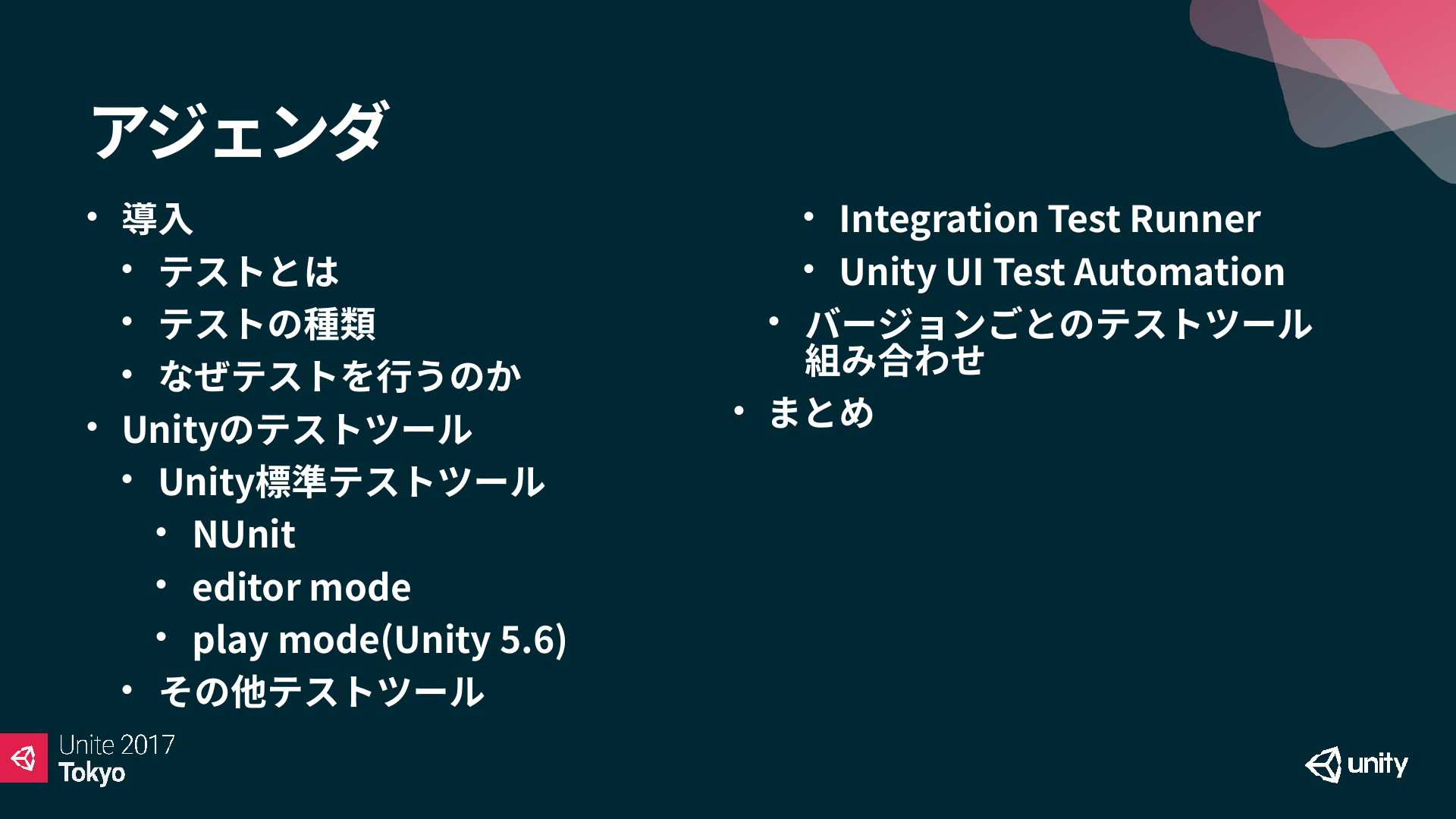 アジェンダ

• 導入
  • テストとは
  • テストの種類
  • なぜテストを行うのか
• Unityのテストツール
  • Unity標準テストツール
    • NUnit
    • editor mode
    • play mode(Unity 5.6)
  • その他テストツール
    • Integration Test Runner
    • Unity UI Test Automation
  • バージョンごとのテストツール組み合わせ
• まとめ

Unite 2017 Tokyo

unity